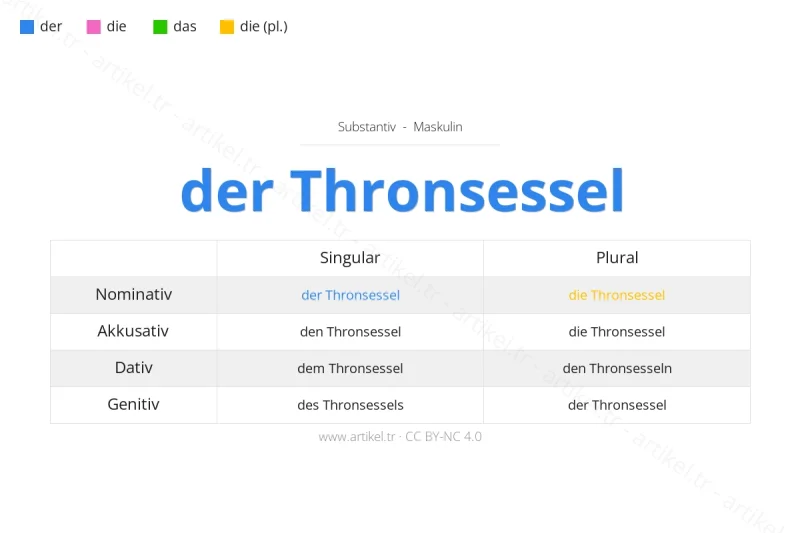 der die das die (pl.)

Substantiv - Maskulin

der Thronsessel

| | Singular | Plural |
|---|---|---|
| Nominativ | der Thronsessel | die Thronsessel |
| Akkusativ | den Thronsessel | die Thronsessel |
| Dativ | dem Thronsessel | den Thronsesseln |
| Genitiv | des Thronsessels | der Thronsessel |

www.artikel.tr · CC BY-NC 4.0

artikel.tr - artikel.tr - artikel.tr - artikel.tr - artikel.tr